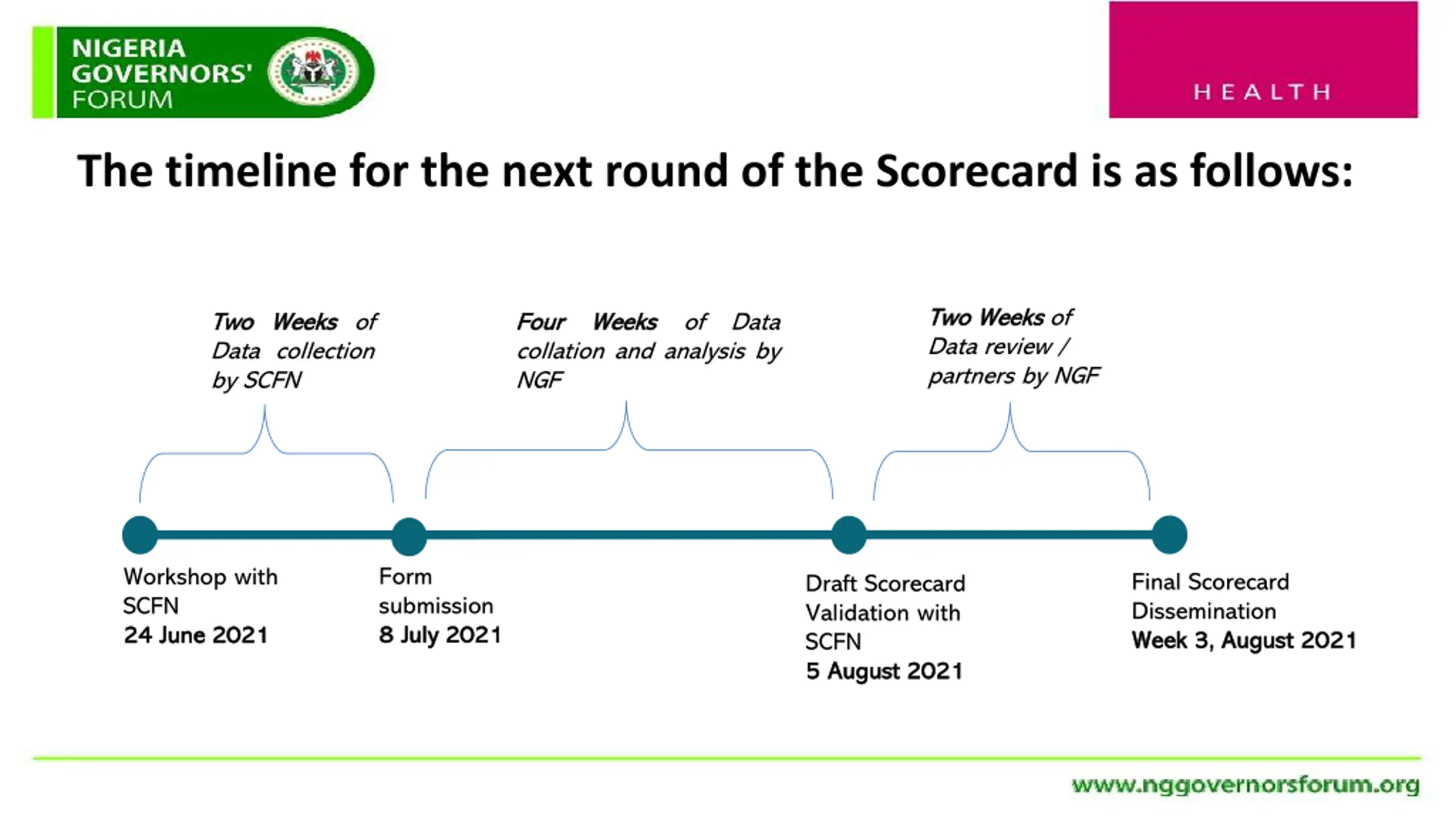 NIGERIA GOVERNORS' FORUM

HEALTH

The timeline for the next round of the Scorecard is as follows:

Two Weeks of Data collection by SCFN

Four Weeks of Data collation and analysis by NGF

Two Weeks of Data review / partners by NGF

Workshop with SCFN
24 June 2021

Form submission
8 July 2021

Draft Scorecard Validation with SCFN
5 August 2021

Final Scorecard Dissemination
Week 3, August 2021

www.nggovernorsforum.org